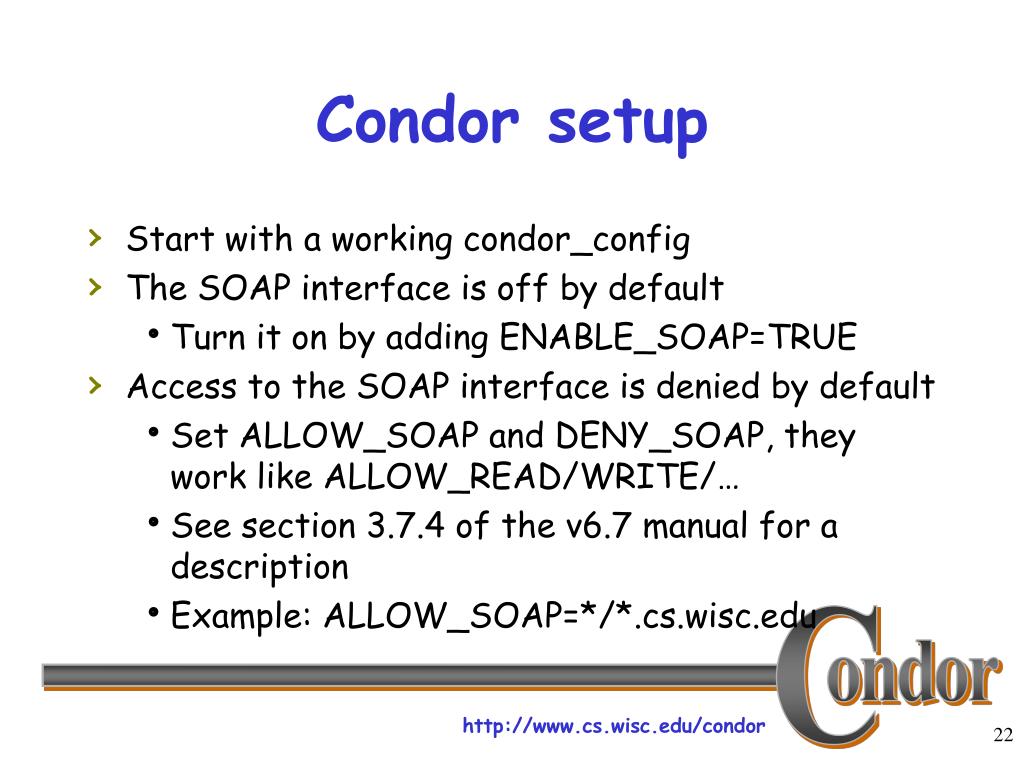 Condor setup

› Start with a working condor_config
› The SOAP interface is off by default
• Turn it on by adding ENABLE_SOAP=TRUE
› Access to the SOAP interface is denied by default
• Set ALLOW_SOAP and DENY_SOAP, they work like ALLOW_READ/WRITE/…
• See section 3.7.4 of the v6.7 manual for a description
• Example: ALLOW_SOAP=*/*.cs.wisc.edu

Condor

http://www.cs.wisc.edu/condor

22